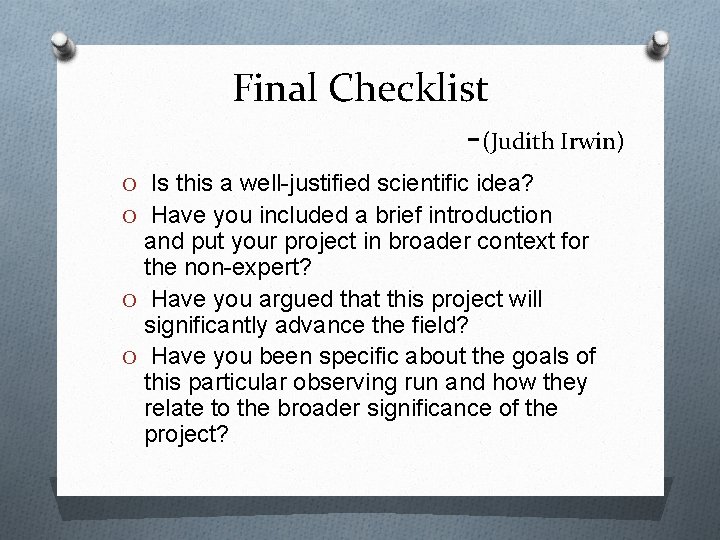 Final Checklist

-(Judith Irwin)

O Is this a well-justified scientific idea?

O Have you included a brief introduction and put your project in broader context for the non-expert?

O Have you argued that this project will significantly advance the field?

O Have you been specific about the goals of this particular observing run and how they relate to the broader significance of the project?